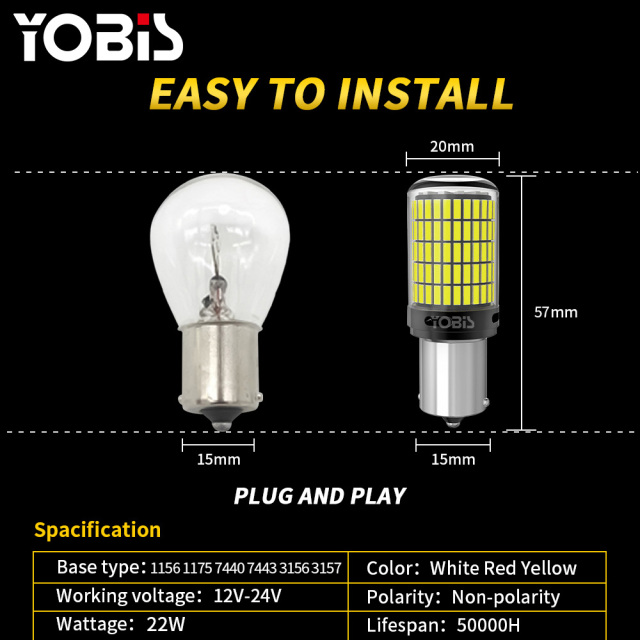 YOBIS

EASY TO INSTALL

20mm

57mm

YOBIS

15mm

15mm

PLUG AND PLAY

Spacification

| Base type: 1156 1175 7440 7443 3156 3157 | Color: White Red Yellow |
|---|---|
| Working voltage: 12V-24V | Polarity: Non-polarity |
| Wattage: 22W | Lifespan: 50000H |